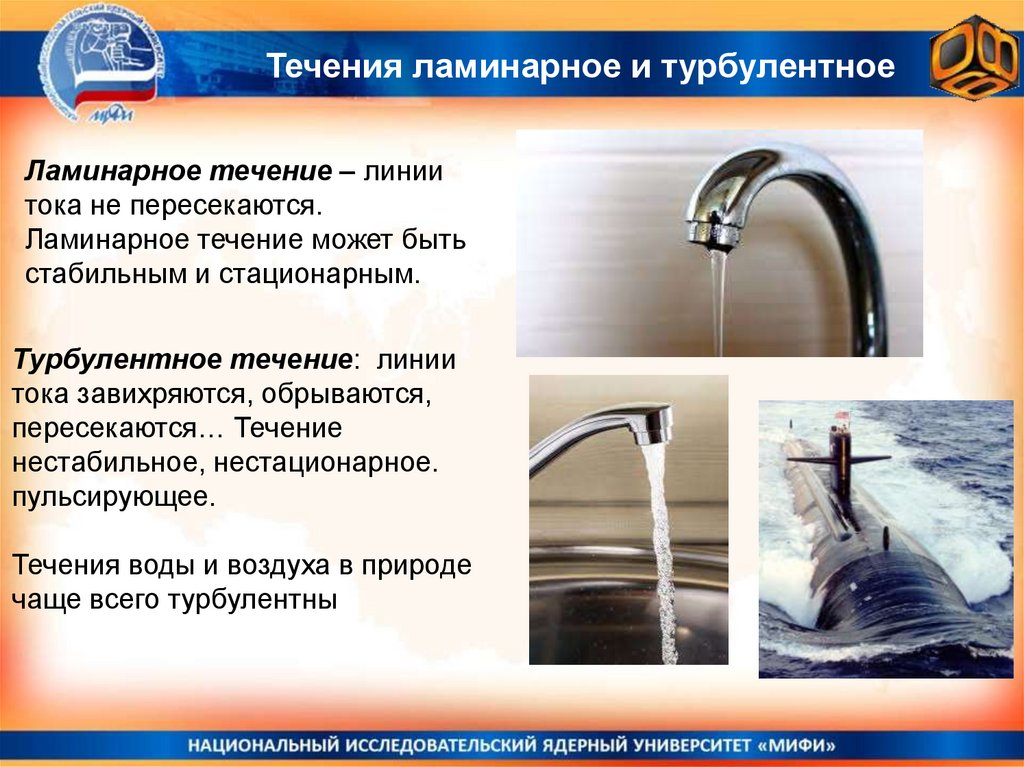 МИФИ

Течения ламинарное и турбулентное

Ламинарное течение – линии тока не пересекаются. Ламинарное течение может быть стабильным и стационарным.

Турбулентное течение: линии тока завихряются, обрываются, пересекаются… Течение нестабильное, нестационарное. пульсирующее.

Течения воды и воздуха в природе чаще всего турбулентны

НАЦИОНАЛЬНЫЙ ИССЛЕДОВАТЕЛЬСКИЙ ЯДЕРНЫЙ УНИВЕРСИТЕТ «МИФИ»